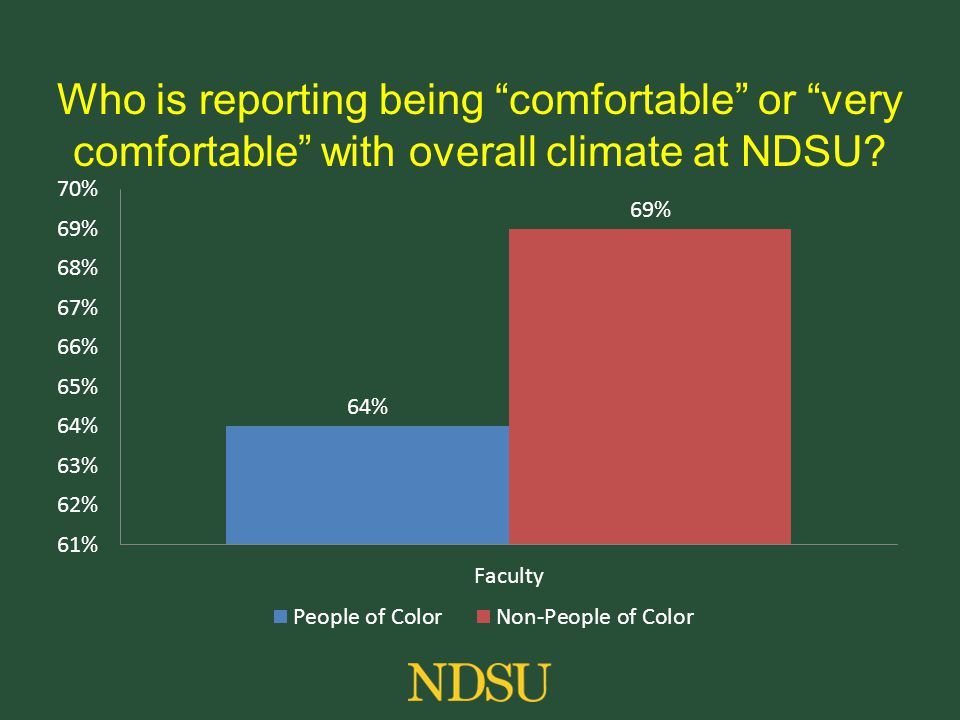 Who is reporting being “comfortable” or “very comfortable” with overall climate at NDSU?

70%
69%
68%
67%
66%
65%
64%
63%
62%
61%

64%
69%

Faculty

People of Color
Non-People of Color

NDSU